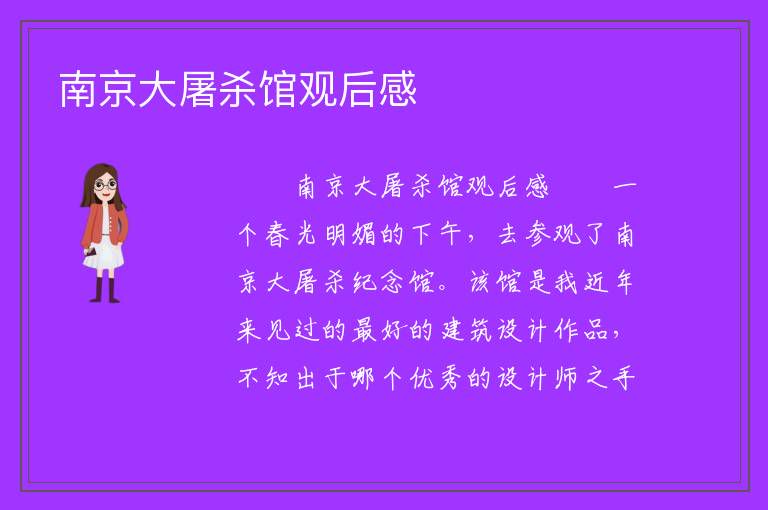 南京大屠杀馆观后感

南京大屠杀馆观后感　　一个春光明媚的下午，去参观了南京大屠杀纪念馆。该馆是我近年来见过的最好的建筑设计作品，不知出于哪个优秀的设计师之手